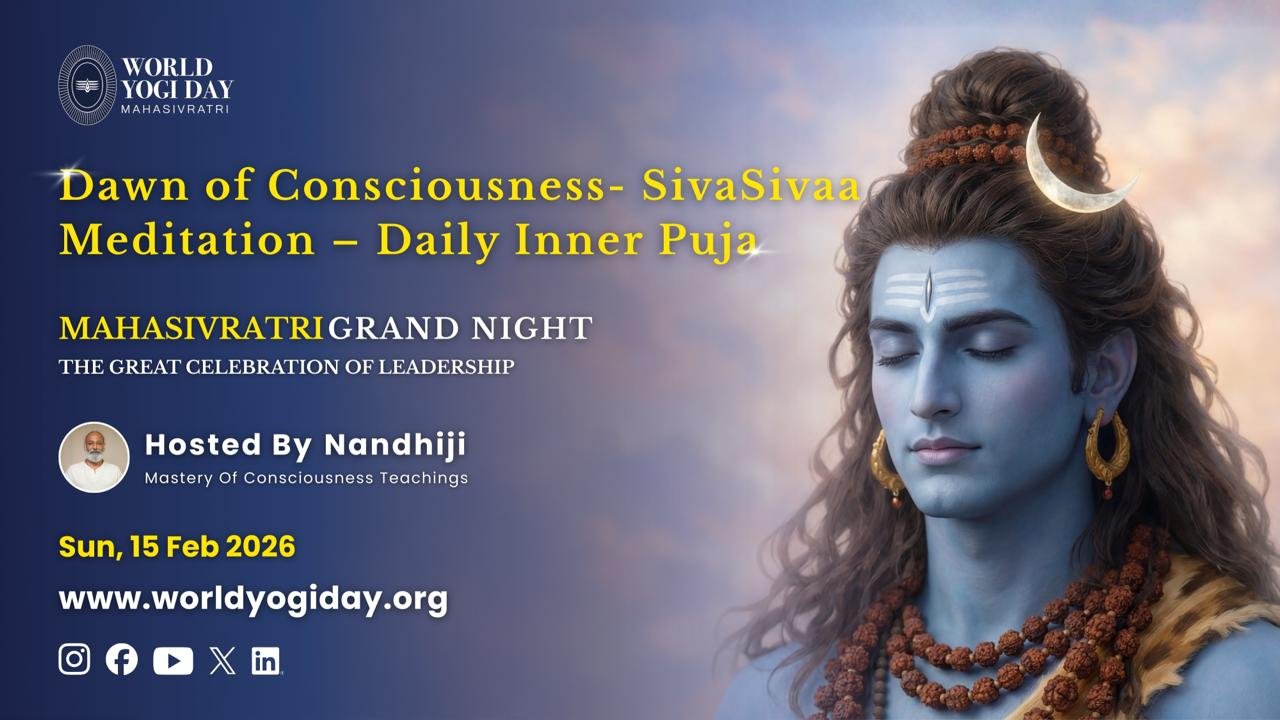 WORLD YOGI DAY
MAHASIVRATRI

Dawn of Consciousness- SivaSivaa Meditation – Daily Inner Puja

MAHASIVRATRI GRAND NIGHT
THE GREAT CELEBRATION OF LEADERSHIP

Hosted By Nandhiji
Mastery Of Consciousness Teachings

Sun, 15 Feb 2026

www.worldyogiday.org